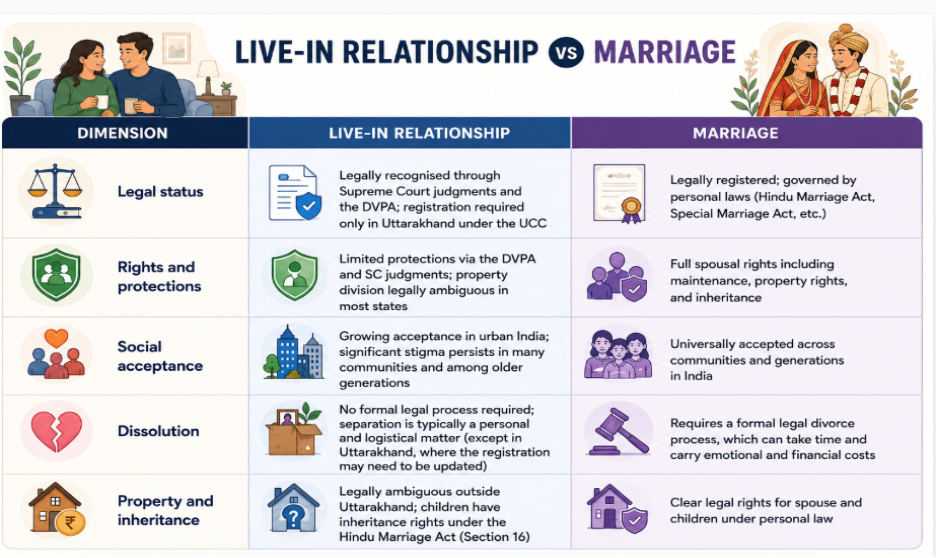 LIVE-IN RELATIONSHIP VS MARRIAGE

| DIMENSION | LIVE-IN RELATIONSHIP | MARRIAGE |
|---|---|---|
| Legal status | Legally recognised through Supreme Court judgments and the DVPA; registration required only in Uttarakhand under the UCC | Legally registered; governed by personal laws (Hindu Marriage Act, Special Marriage Act, etc.) |
| Rights and protections | Limited protections via the DVPA and SC judgments; property division legally ambiguous in most states | Full spousal rights including maintenance, property rights, and inheritance |
| Social acceptance | Growing acceptance in urban India; significant stigma persists in many communities and among older generations | Universally accepted across communities and generations in India |
| Dissolution | No formal legal process required; separation is typically a personal and logistical matter (except in Uttarakhand, where the registration may need to be updated) | Requires a formal legal divorce process, which can take time and carry emotional and financial costs |
| Property and inheritance | Legally ambiguous outside Uttarakhand; children have inheritance rights under the Hindu Marriage Act (Section 16) | Clear legal rights for spouse and children under personal law |